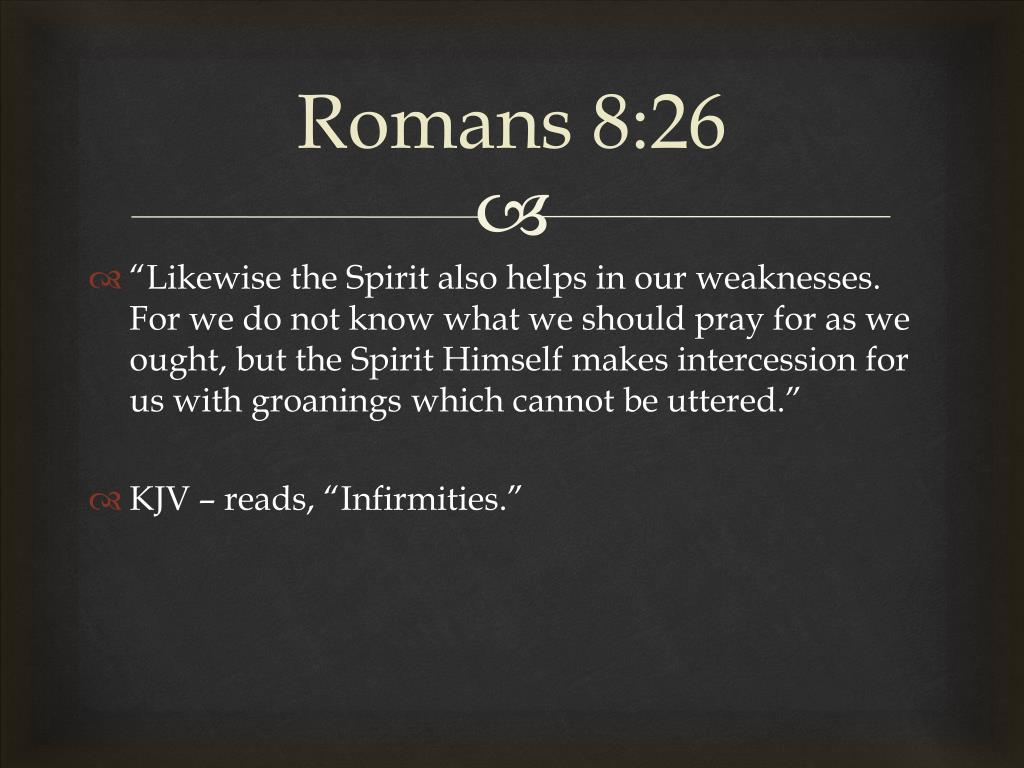 Romans 8:26

“Likewise the Spirit also helps in our weaknesses. For we do not know what we should pray for as we ought, but the Spirit Himself makes intercession for us with groanings which cannot be uttered.”

KJV – reads, “Infirmities.”